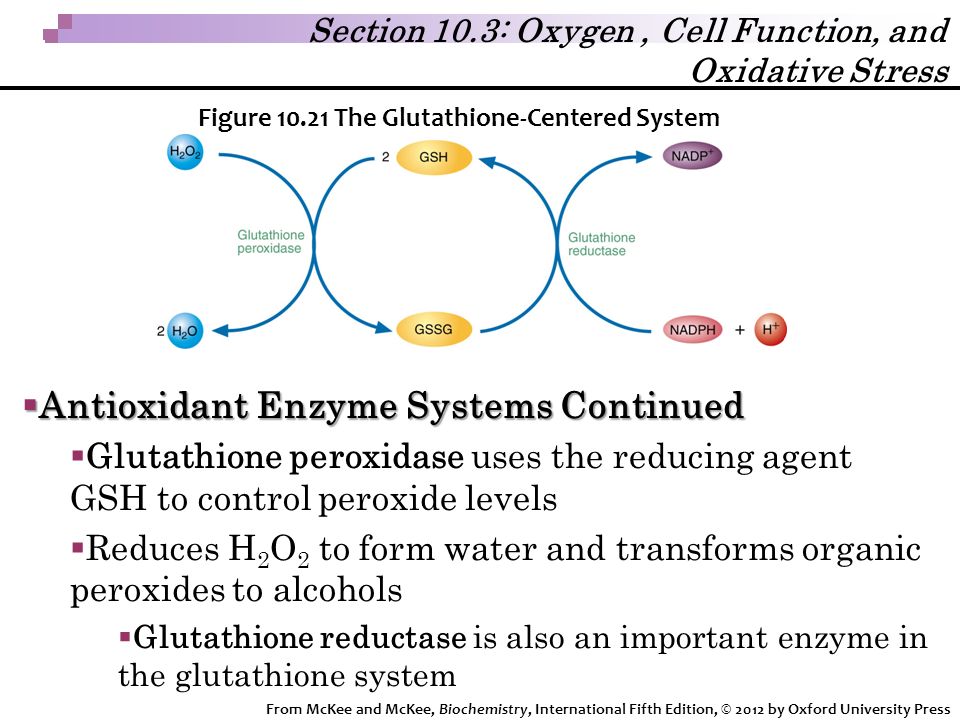 Section 10.3: Oxygen , Cell Function, and Oxidative Stress

Figure 10.21 The Glutathione-Centered System

$H_2O_2$

2 GSH

$NADP^+$

Glutathione peroxidase

Glutathione reductase

2 $H_2O$

GSSG

NADPH + $H^+$

▪Antioxidant Enzyme Systems Continued

▪Glutathione peroxidase uses the reducing agent GSH to control peroxide levels

▪Reduces $H_2O_2$ to form water and transforms organic peroxides to alcohols

▪Glutathione reductase is also an important enzyme in the glutathione system

From McKee and McKee, Biochemistry, International Fifth Edition, © 2012 by Oxford University Press